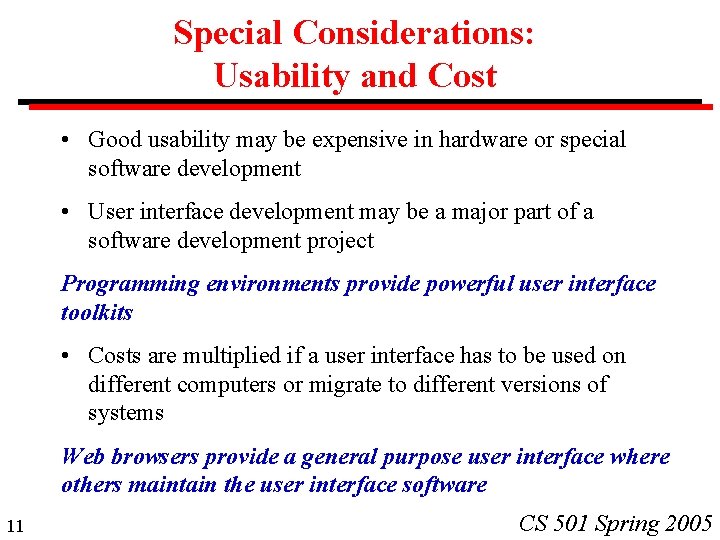 Special Considerations: Usability and Cost

• Good usability may be expensive in hardware or special software development

• User interface development may be a major part of a software development project

Programming environments provide powerful user interface toolkits

• Costs are multiplied if a user interface has to be used on different computers or migrate to different versions of systems

Web browsers provide a general purpose user interface where others maintain the user interface software

11

CS 501 Spring 2005